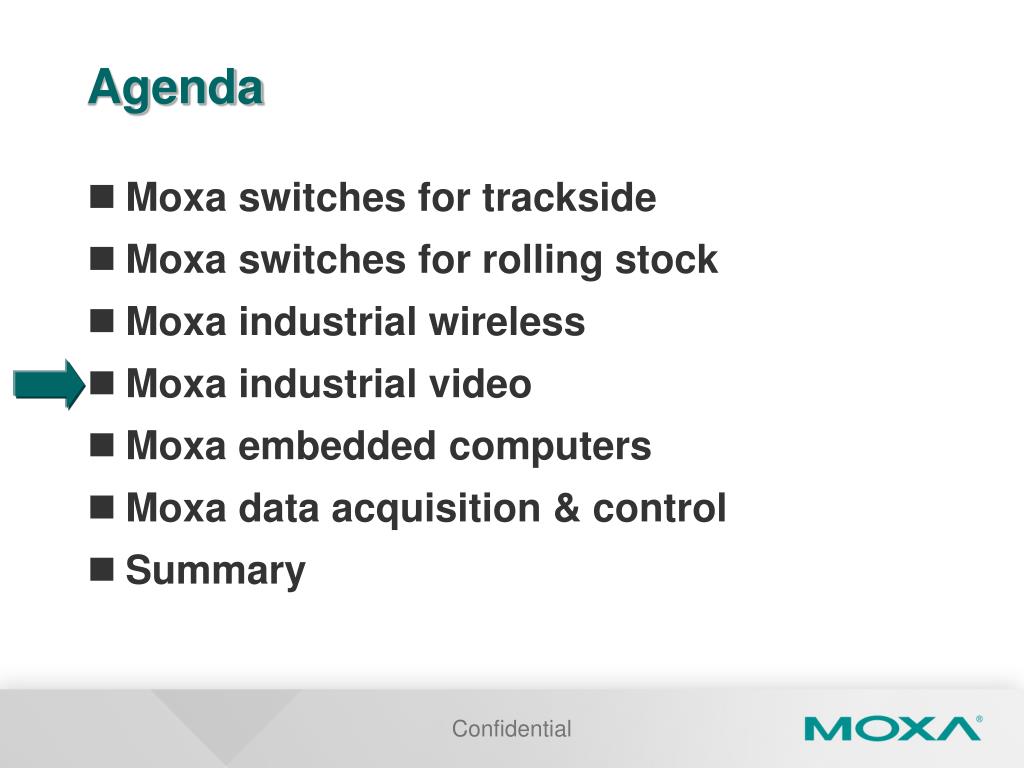 Agenda

■ Moxa switches for trackside
■ Moxa switches for rolling stock
■ Moxa industrial wireless
■ Moxa industrial video
■ Moxa embedded computers
■ Moxa data acquisition & control
■ Summary

Confidential

MOXA®